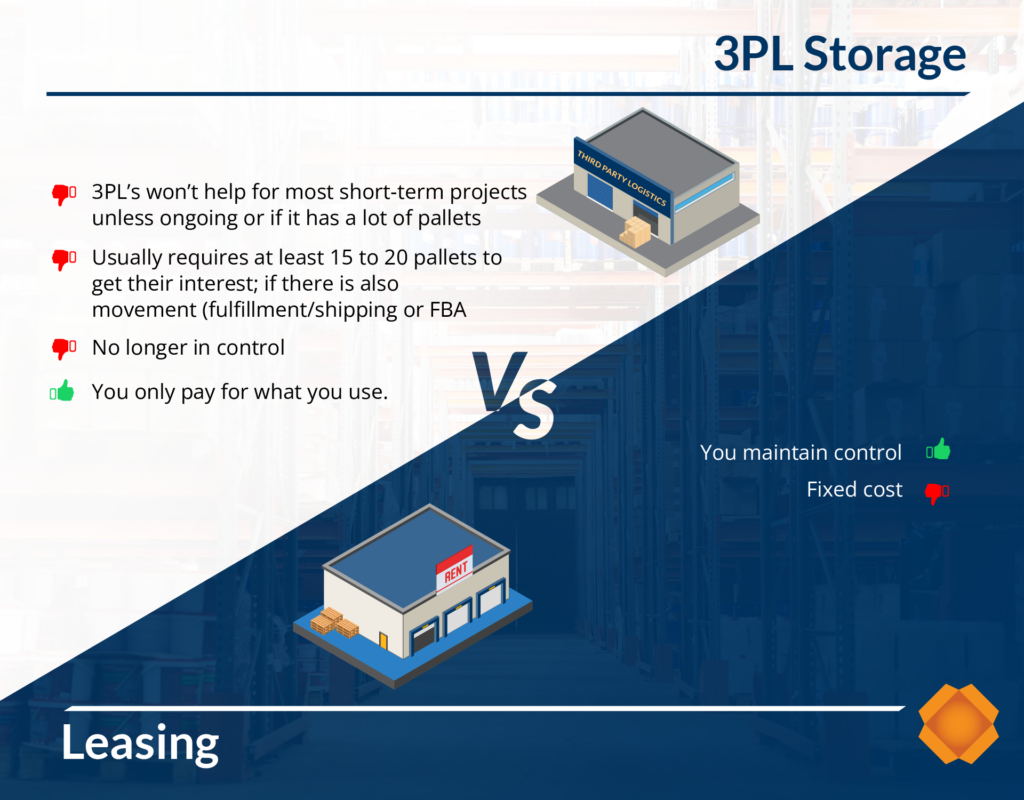 3PL Storage

THIRD PARTY LOGISTICS

3PL's won't help for most short-term projects unless ongoing or if it has a lot of pallets

Usually requires at least 15 to 20 pallets to get their interest; if there is also movement (fulfillment/shipping or FBA

No longer in control

You only pay for what you use.

VS

You maintain control

Fixed cost

RENT

Leasing